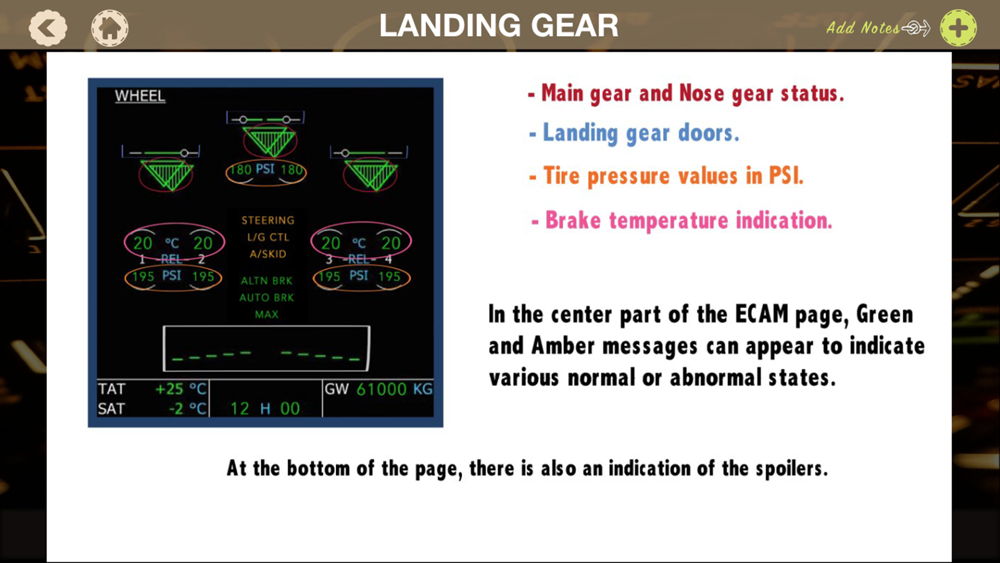 LANDING GEAR

Add Notes

WHEEL

180 PSI 180

STEERING
L/G CTL
A/SKID

20 °C 20
1 REL 2
195 PSI 195

20 °C 20
3 REL 4
195 PSI 195

ALTN BRK
AUTO BRK
MAX

TAT +25 °C
SAT -2 °C
12 H 00
GW 61000 KG

- Main gear and Nose gear status.

- Landing gear doors.

- Tire pressure values in PSI.

- Brake temperature indication.

In the center part of the ECAM page, Green and Amber messages can appear to indicate various normal or abnormal states.

At the bottom of the page, there is also an indication of the spoilers.